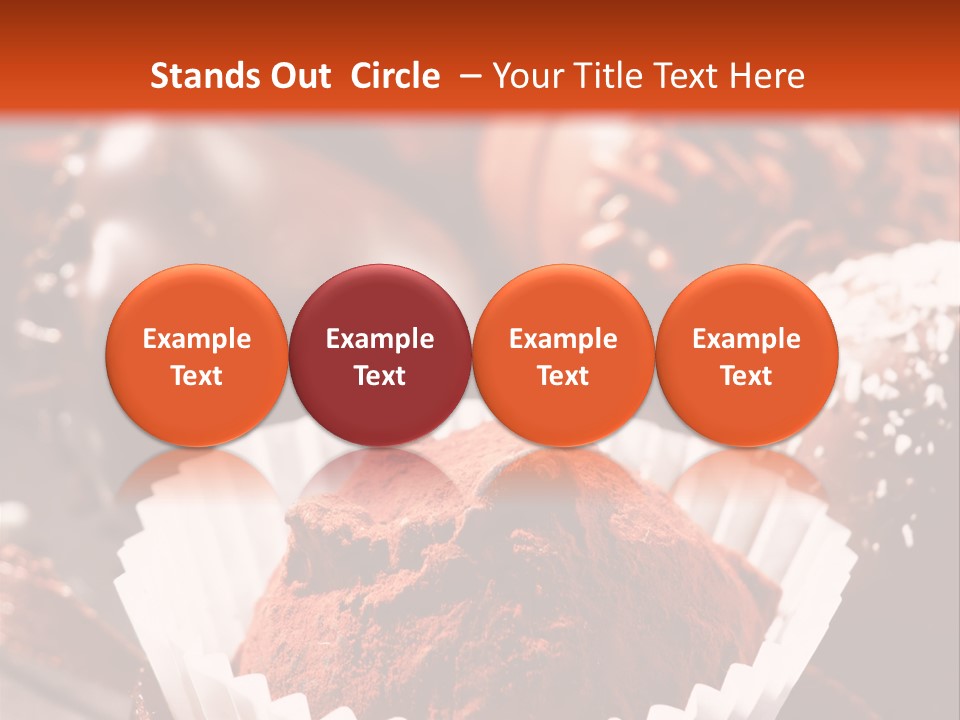 Stands Out Circle – Your Title Text Here

Example Text

Example Text

Example Text

Example Text